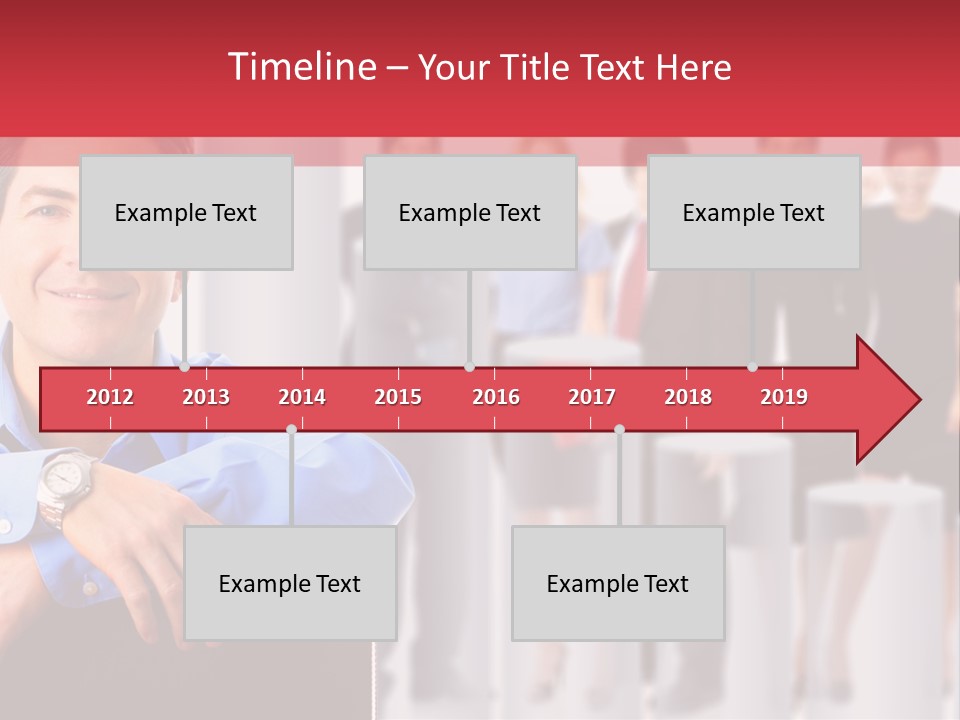 Timeline – Your Title Text Here

Example Text

Example Text

Example Text

2012 2013 2014 2015 2016 2017 2018 2019

Example Text

Example Text